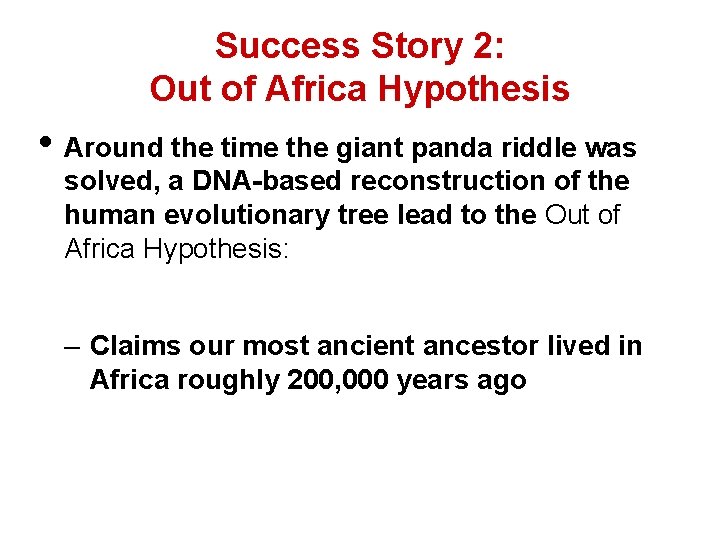 Success Story 2:
Out of Africa Hypothesis

• Around the time the giant panda riddle was solved, a DNA-based reconstruction of the human evolutionary tree lead to the Out of Africa Hypothesis:

– Claims our most ancient ancestor lived in Africa roughly 200,000 years ago